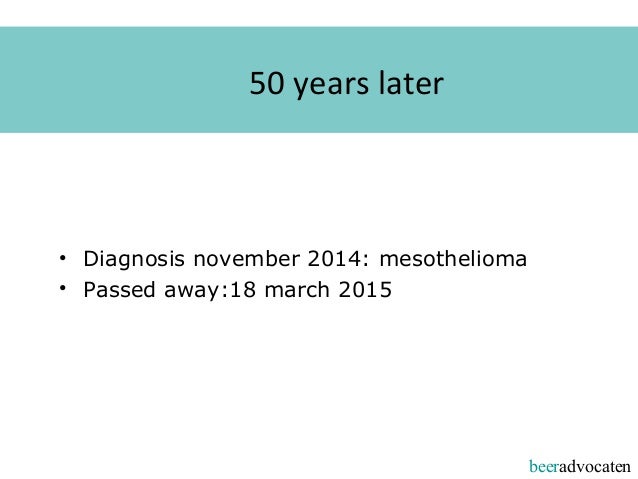 50 years later

• Diagnosis november 2014: mesothelioma
• Passed away:18 march 2015

beeradvocaten